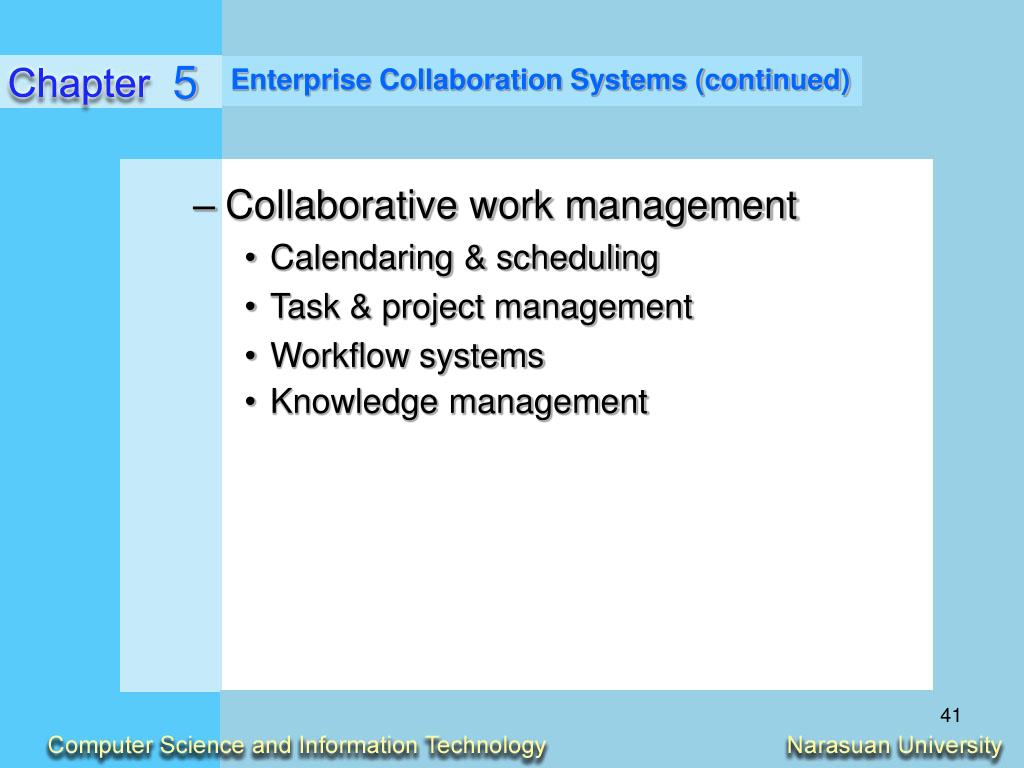 Chapter 5

Enterprise Collaboration Systems (continued)

– Collaborative work management

• Calendaring & scheduling
• Task & project management
• Workflow systems
• Knowledge management

41

Computer Science and Information Technology

Narasuan University